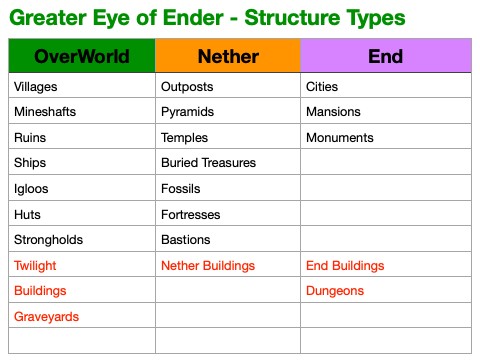 Greater Eye of Ender - Structure Types

| OverWorld | Nether | End |
|---|---|---|
| Villages | Outposts | Cities |
| Mineshafts | Pyramids | Mansions |
| Ruins | Temples | Monuments |
| Ships | Buried Treasures | |
| Igloos | Fossils | |
| Huts | Fortresses | |
| Strongholds | Bastions | |
| Twilight | Nether Buildings | End Buildings |
| Buildings | | Dungeons |
| Graveyards | | |
| | | |